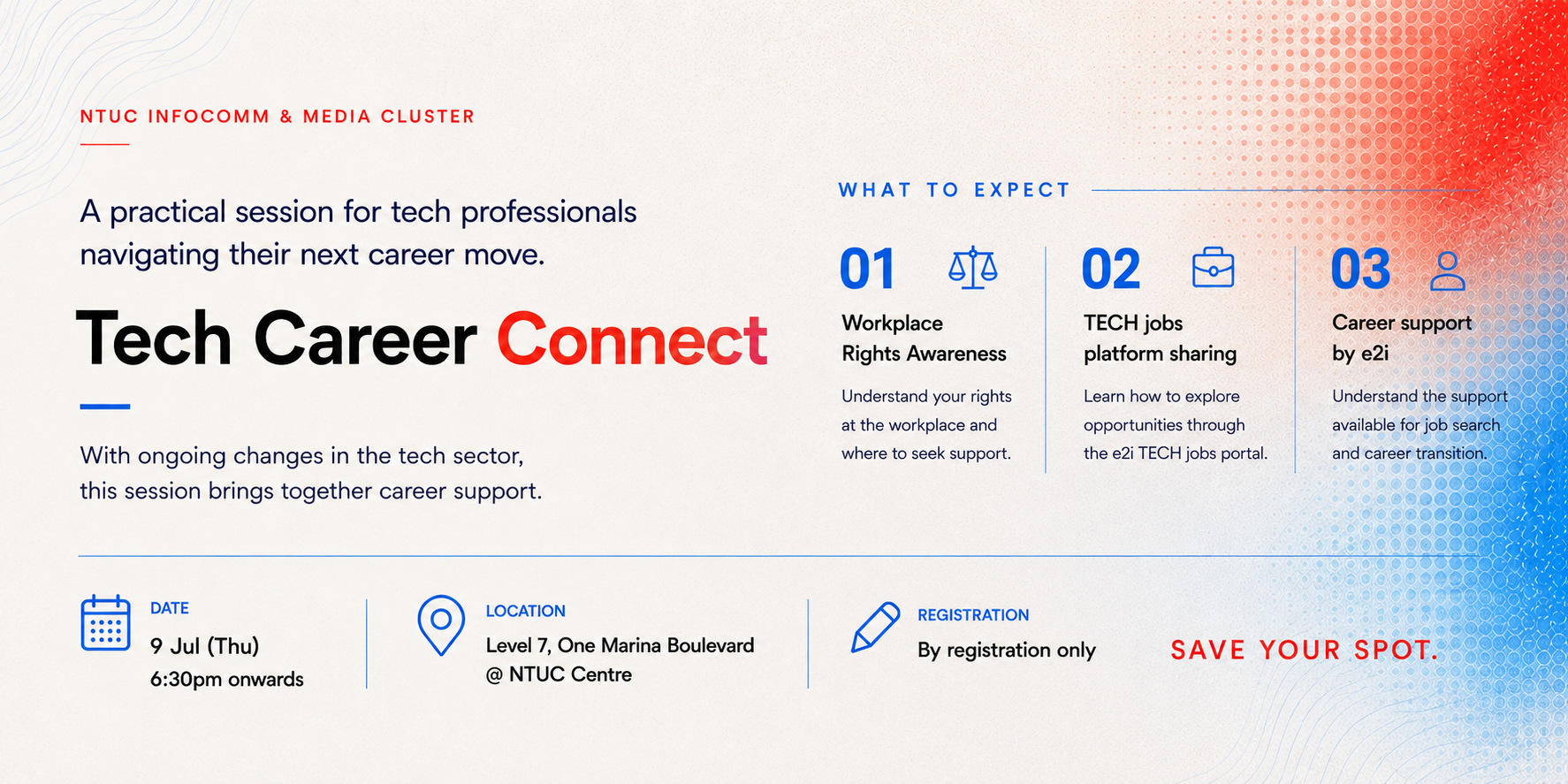 NTUC INFOCOMM & MEDIA CLUSTER

A practical session for tech professionals navigating their next career move.

Tech Career Connect

With ongoing changes in the tech sector, this session brings together career support.

WHAT TO EXPECT

01
Workplace Rights Awareness
Understand your rights at the workplace and where to seek support.

02
TECH jobs platform sharing
Learn how to explore opportunities through the e2i TECH jobs portal.

03
Career support by e2i
Understand the support available for job search and career transition.

DATE
9 Jul (Thu)
6:30pm onwards

LOCATION
Level 7, One Marina Boulevard @ NTUC Centre

REGISTRATION
By registration only

SAVE YOUR SPOT.